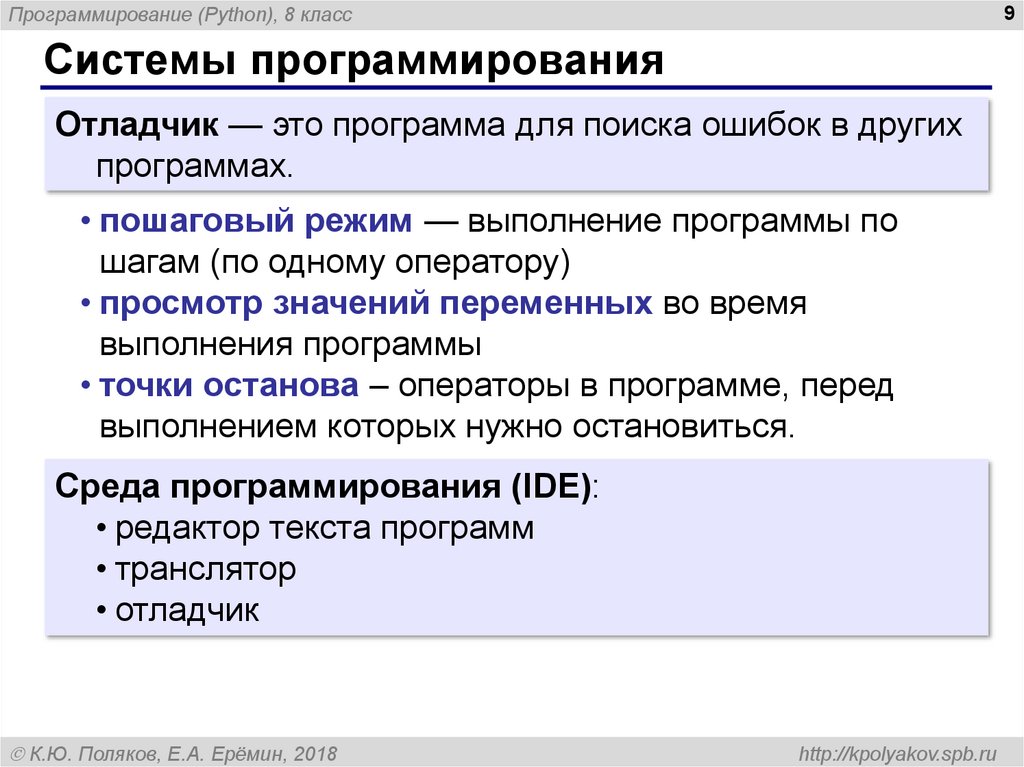 Программирование (Python), 8 класс

9

Системы программирования

Отладчик — это программа для поиска ошибок в других программах.

• пошаговый режим — выполнение программы по шагам (по одному оператору)
• просмотр значений переменных во время выполнения программы
• точки останова – операторы в программе, перед выполнением которых нужно остановиться.

Среда программирования (IDE):
• редактор текста программ
• транслятор
• отладчик

© К.Ю. Поляков, Е.А. Ерёмин, 2018

http://kpolyakov.spb.ru